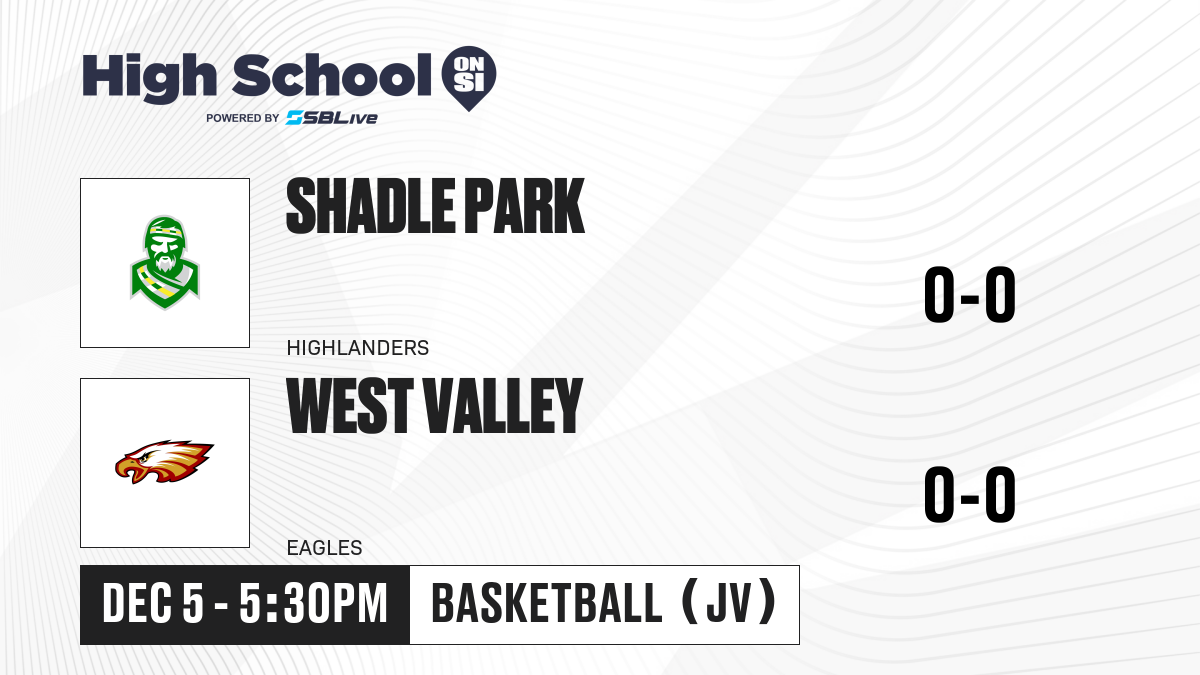 High School ON SI
POWERED BY SBLive

SHADLE PARK
HIGHLANDERS
0-0

WEST VALLEY
EAGLES
0-0

DEC 5 - 5:30PM
BASKETBALL (JV)